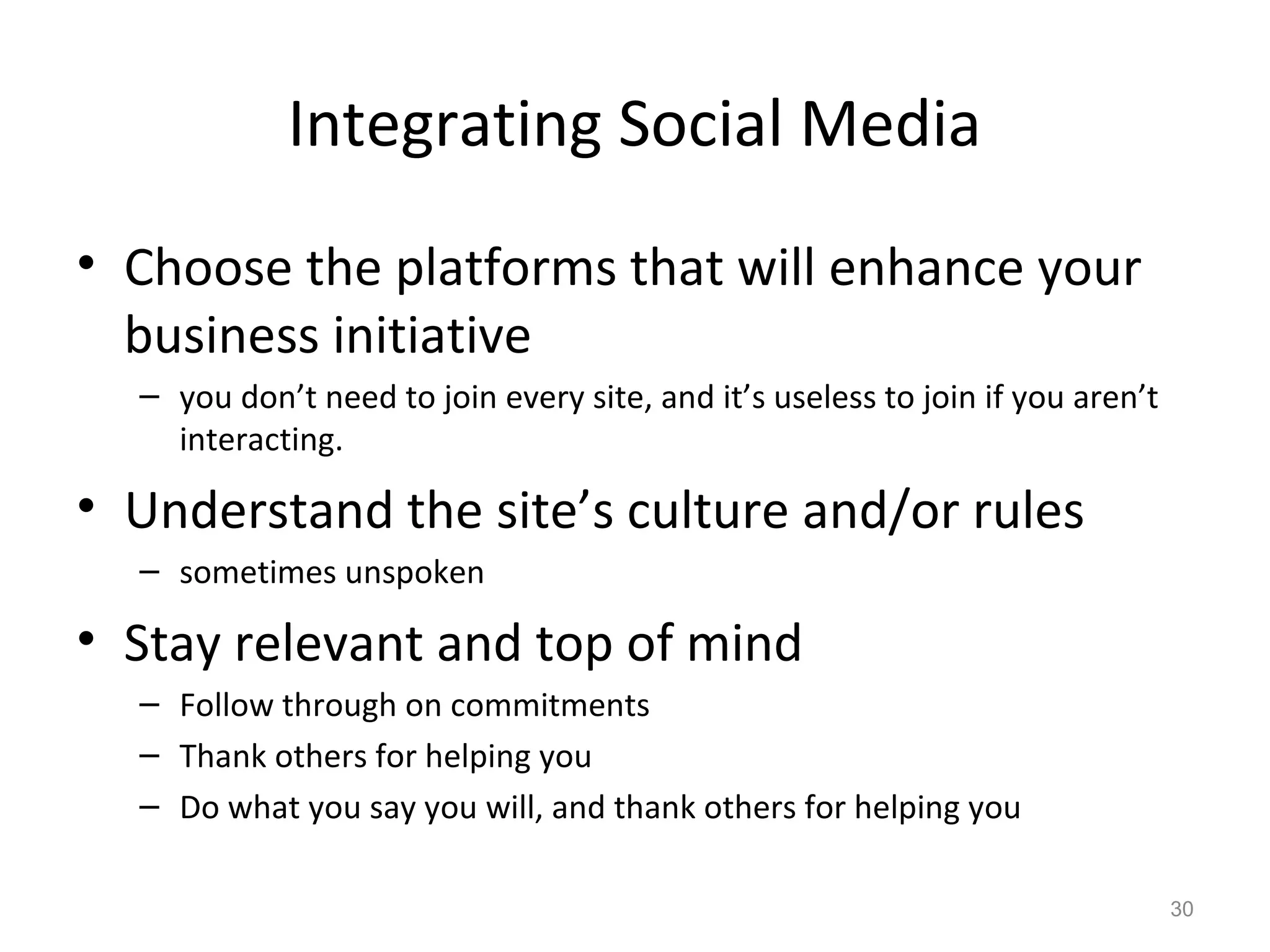 Integrating Social Media

• Choose the platforms that will enhance your business initiative
– you don’t need to join every site, and it’s useless to join if you aren’t interacting.

• Understand the site’s culture and/or rules
– sometimes unspoken

• Stay relevant and top of mind
– Follow through on commitments
– Thank others for helping you
– Do what you say you will, and thank others for helping you

30